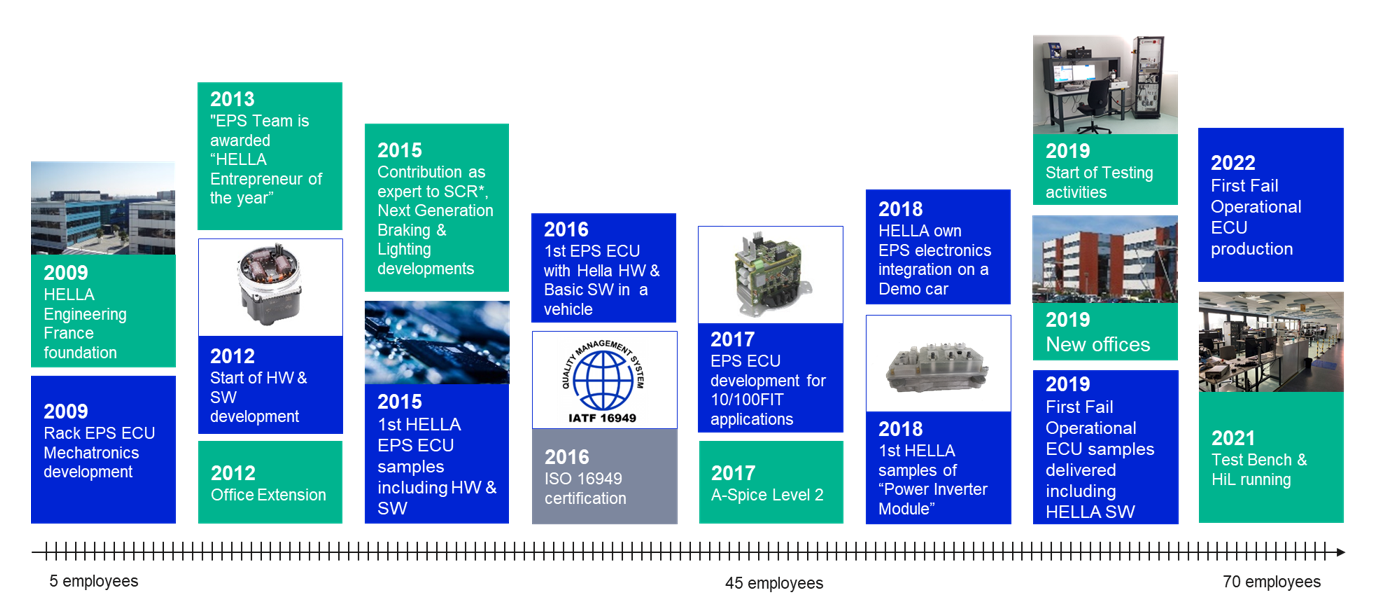 2009
HELLA Engineering France foundation

2009
Rack EPS ECU Mechatronics development

2013
"EPS Team is awarded "HELLA Entrepreneur of the year"

2012
Start of HW & SW development

2012
Office Extension

2015
Contribution as expert to SCR*, Next Generation Braking & Lighting developments

2015
1st HELLA EPS ECU samples including HW & SW

2016
1st EPS ECU with Hella HW & Basic SW in a vehicle

QUALITY MANAGEMENT SYSTEM
IATF 16949

2016
ISO 16949 certification

2017
EPS ECU development for 10/100FIT applications

2017
A-Spice Level 2

2018
HELLA own EPS electronics integration on a Demo car

2018
1st HELLA samples of "Power Inverter Module"

2019
Start of Testing activities

2019
New offices

2019
First Fail Operational ECU samples delivered including HELLA SW

2022
First Fail Operational ECU production

2021
Test Bench & HiL running

5 employees

45 employees

70 employees